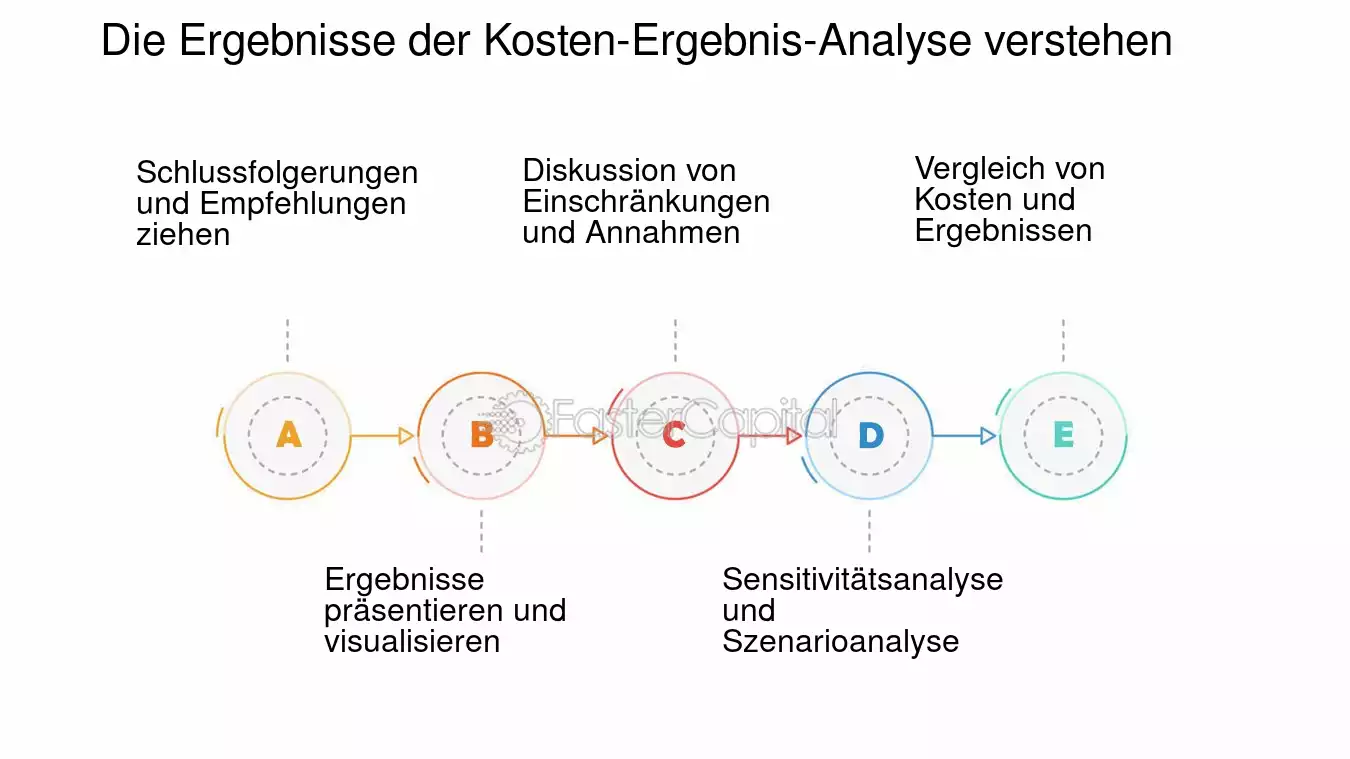 Die Ergebnisse der Kosten-Ergebnis-Analyse verstehen

Schlussfolgerungen und Empfehlungen ziehen

Diskussion von Einschränkungen und Annahmen

Vergleich von Kosten und Ergebnissen

A

B

C

D

E

FasterCapital

Ergebnisse präsentieren und visualisieren

Sensitivitätsanalyse und Szenarioanalyse